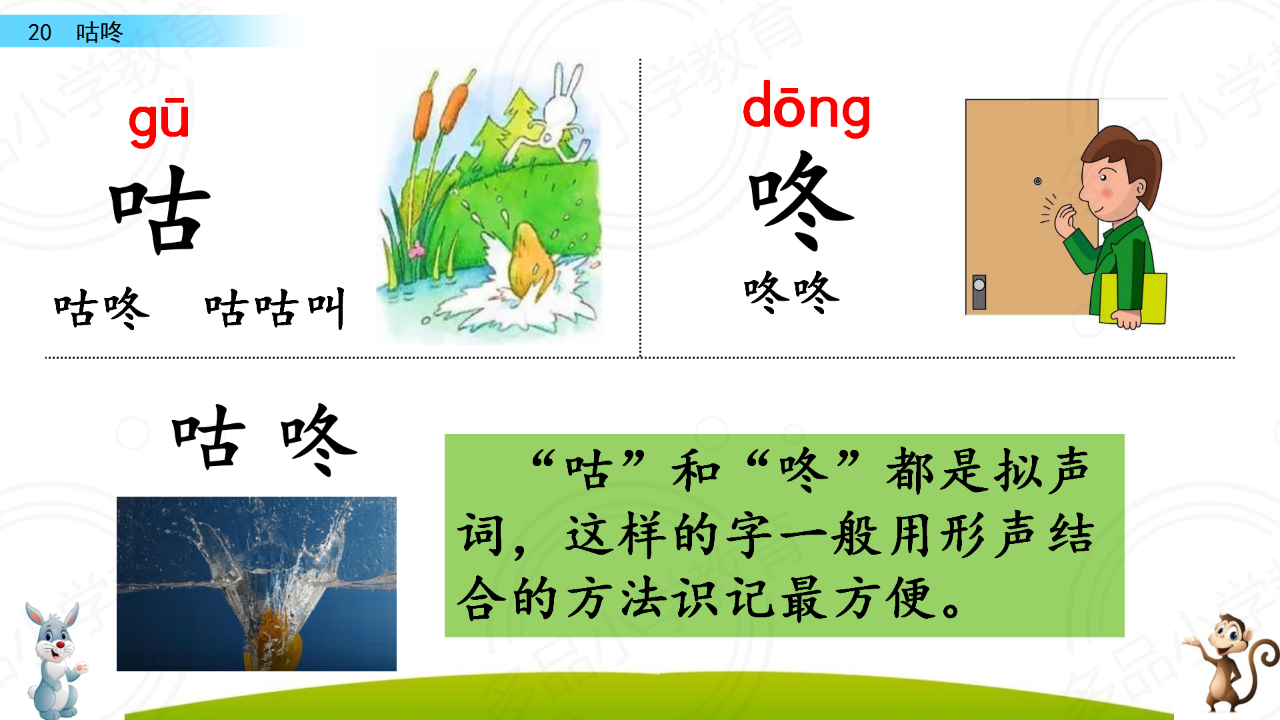 20 咕咚

gū
咕
咕咚　咕咕叫

dōng
咚
咚咚

咕 咚

“咕”和“咚”都是拟声词，这样的字一般用形声结合的方法识记最方便。